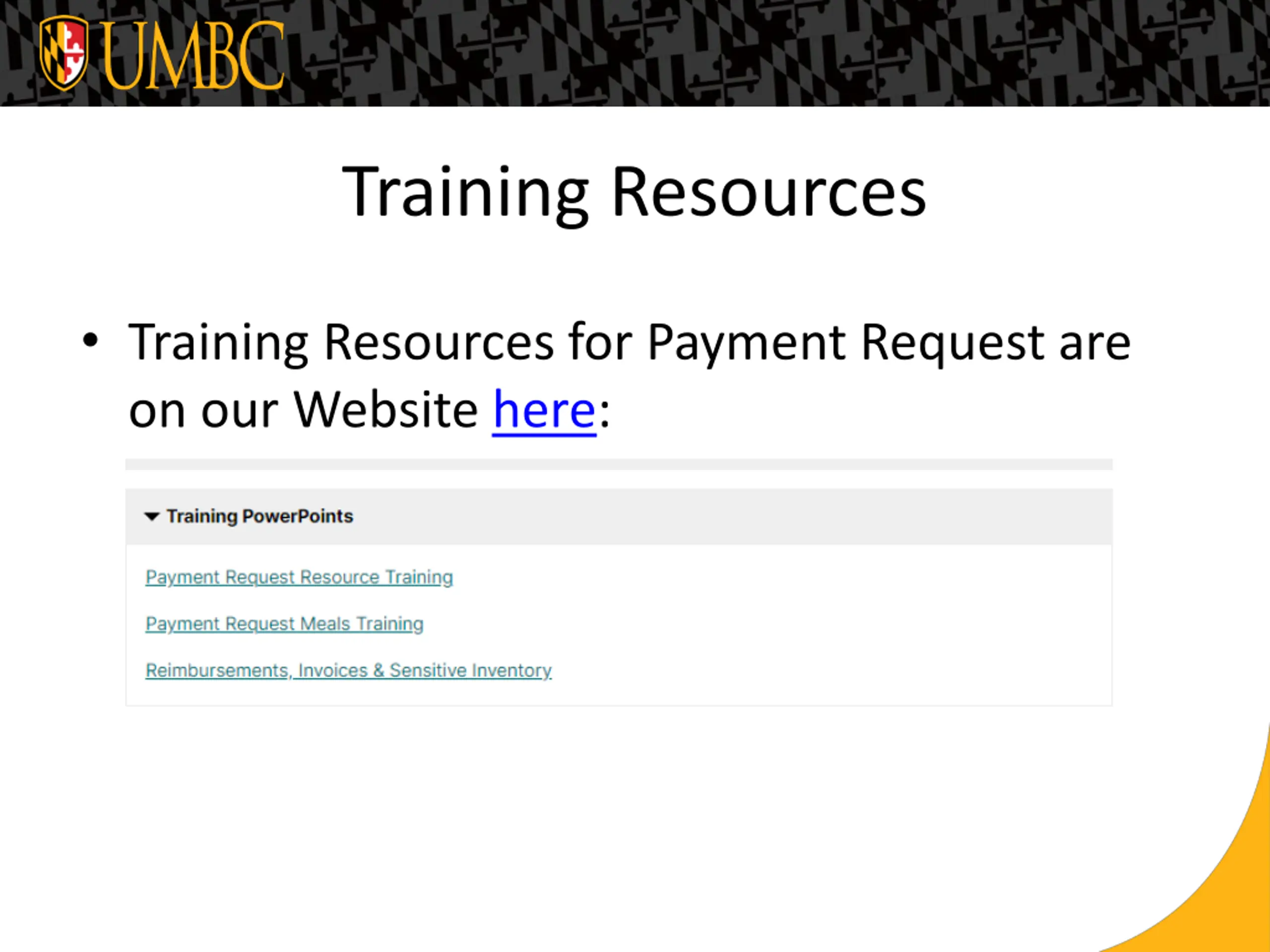 UMBC

Training Resources

• Training Resources for Payment Request are on our Website here:

Training PowerPoints

Payment Request Resource Training

Payment Request Meals Training

Reimbursements, Invoices & Sensitive Inventory